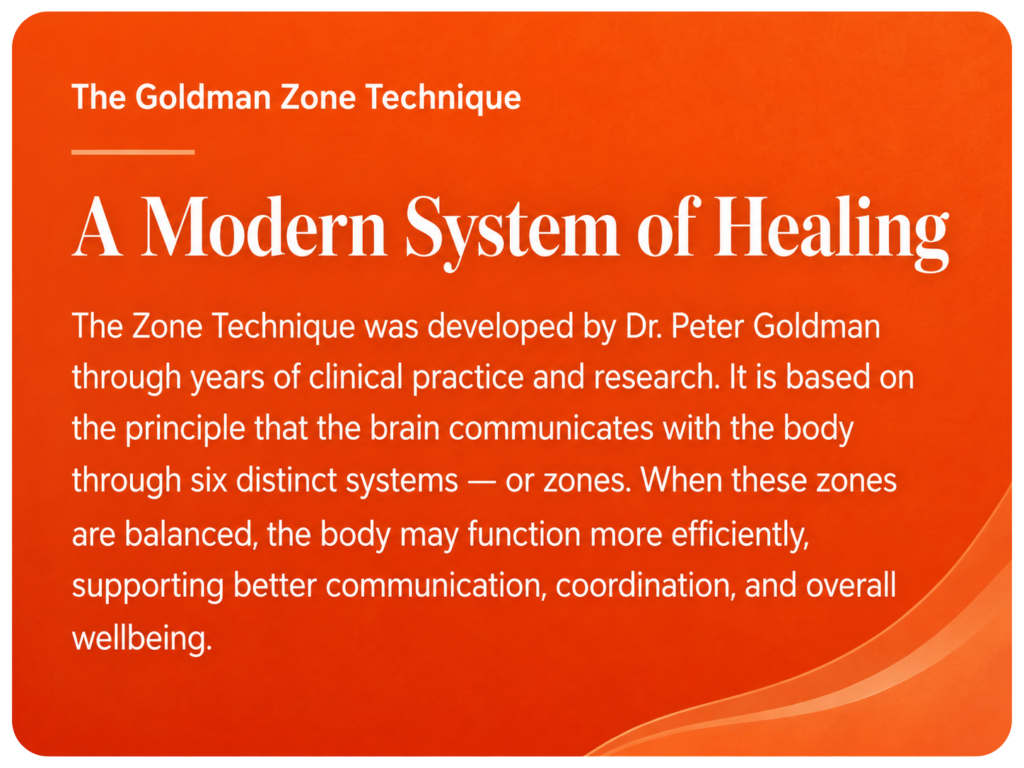 The Goldman Zone Technique

A Modern System of Healing

The Zone Technique was developed by Dr. Peter Goldman through years of clinical practice and research. It is based on the principle that the brain communicates with the body through six distinct systems — or zones. When these zones are balanced, the body may function more efficiently, supporting better communication, coordination, and overall wellbeing.